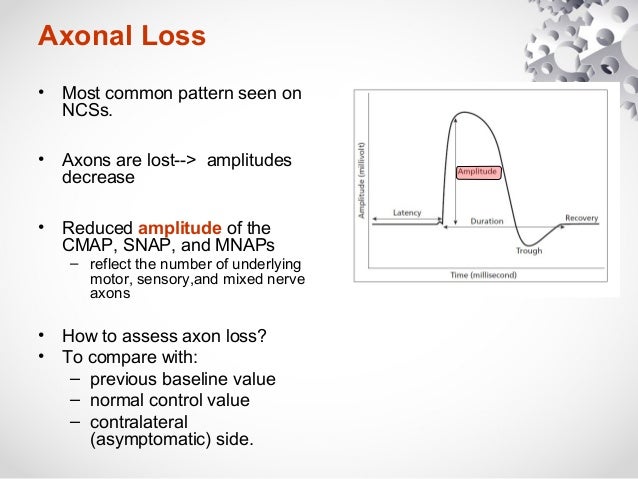 Axonal Loss

• Most common pattern seen on NCSs.

• Axons are lost--> amplitudes decrease

• Reduced amplitude of the CMAP, SNAP, and MNAPs
– reflect the number of underlying motor, sensory,and mixed nerve axons

• How to assess axon loss?
• To compare with:
– previous baseline value
– normal control value
– contralateral (asymptomatic) side.

Amplitude (millivolt)
Amplitude
Latency
Duration
Recovery
Trough
Time (millisecond)